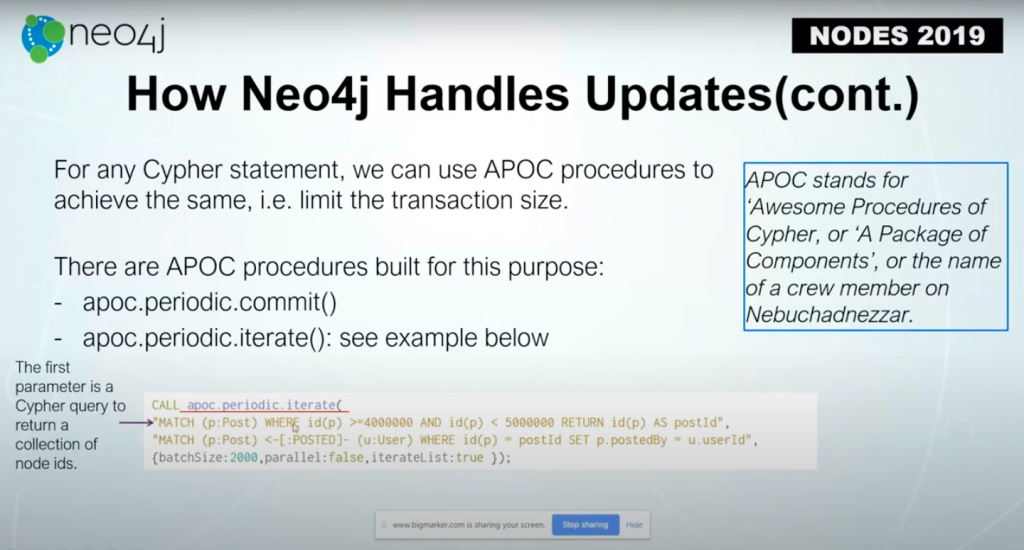 neo4j

NODES 2019

How Neo4j Handles Updates(cont.)

For any Cypher statement, we can use APOC procedures to achieve the same, i.e. limit the transaction size.

There are APOC procedures built for this purpose:
- apoc.periodic.commit()
- apoc.periodic.iterate(): see example below

APOC stands for 'Awesome Procedures of Cypher, or 'A Package of Components', or the name of a crew member on Nebuchadnezzar.

The first parameter is a Cypher query to return a collection of node ids.

CALL apoc.periodic.iterate(
"MATCH (p:Post) WHERE id(p) >=4000000 AND id(p) < 5000000 RETURN id(p) AS postId",
"MATCH (p:Post) <-[:POSTED]- (u:User) WHERE id(p) = postId SET p.postedBy = u.userId",
{batchSize:2000,parallel:false,iterateList:true });

www.bigmarker.com is sharing your screen. Stop sharing Hide